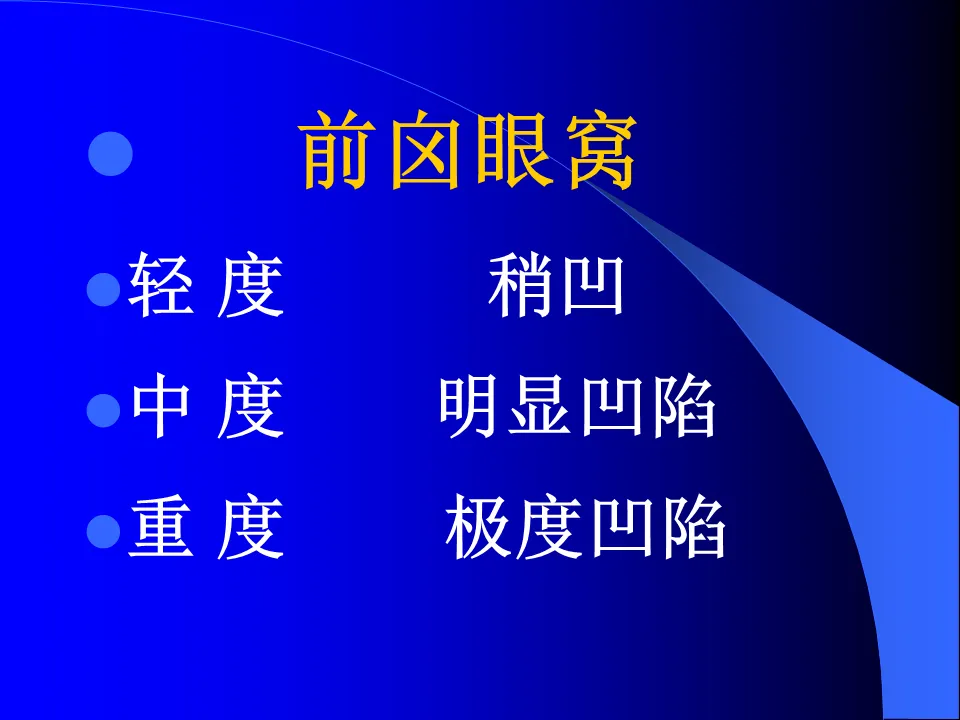 前囟眼窝

轻 度　　稍凹

中 度　　明显凹陷

重 度　　极度凹陷